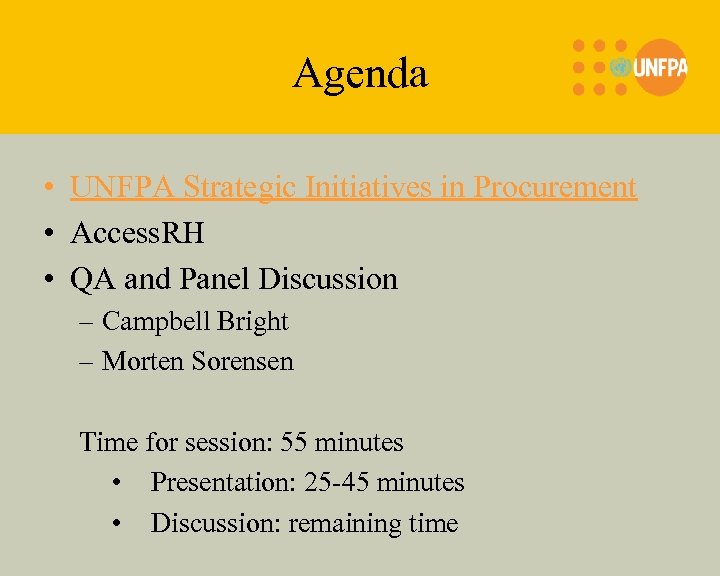 Agenda

UNFPA

• UNFPA Strategic Initiatives in Procurement
• AccessRH
• QA and Panel Discussion
– Campbell Bright
– Morten Sorensen

Time for session: 55 minutes
• Presentation: 25-45 minutes
• Discussion: remaining time